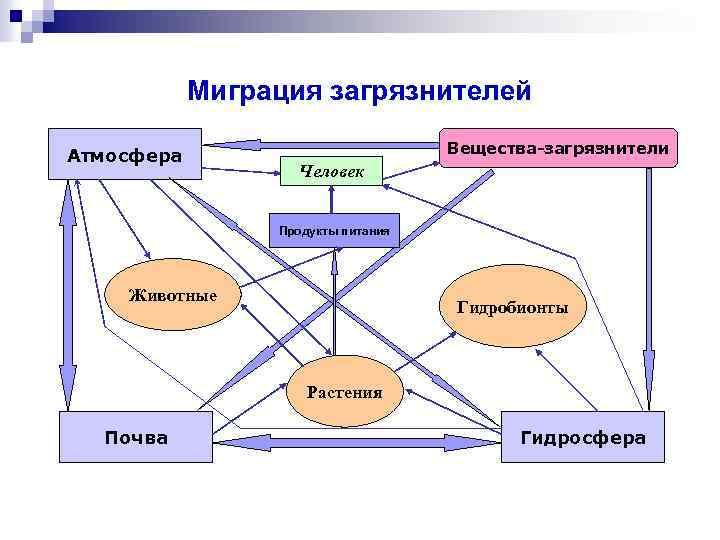 Миграция загрязнителей

Атмосфера

Вещества-загрязнители

Человек

Продукты питания

Животные

Гидробионты

Растения

Почва

Гидросфера